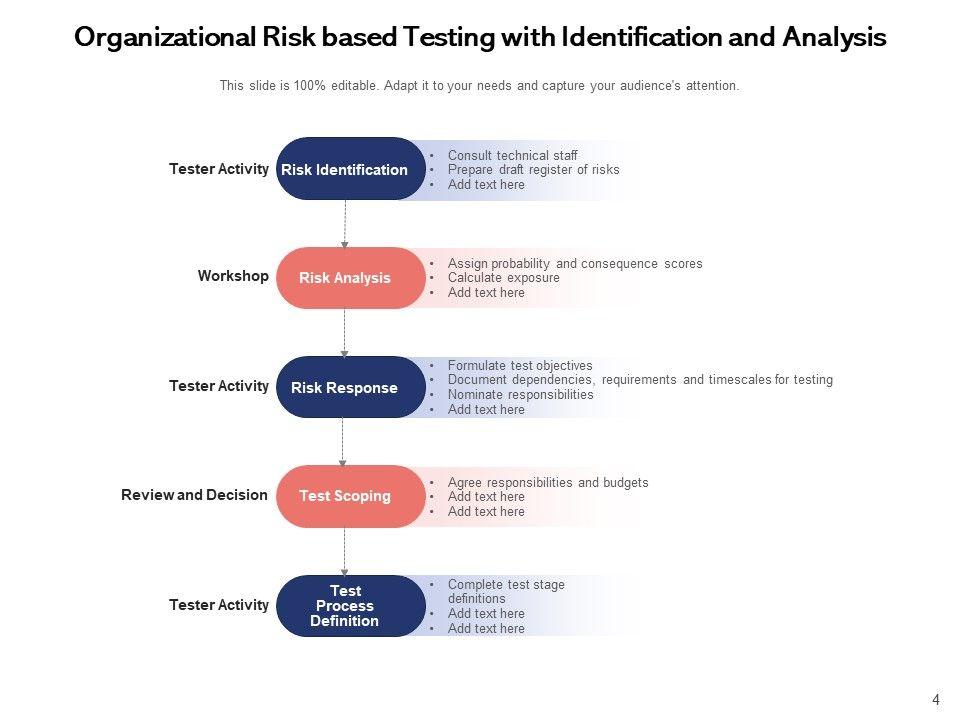 Organizational Risk based Testing with Identification and Analysis

This slide is 100% editable. Adapt it to your needs and capture your audience's attention.

Tester Activity
Risk Identification
• Consult technical staff
• Prepare draft register of risks
• Add text here

Workshop
Risk Analysis
• Assign probability and consequence scores
• Calculate exposure
• Add text here

Tester Activity
Risk Response
• Formulate test objectives
• Document dependencies, requirements and timescales for testing
• Nominate responsibilities
• Add text here

Review and Decision
Test Scoping
• Agree responsibilities and budgets
• Add text here
• Add text here

Tester Activity
Test Process Definition
• Complete test stage definitions
• Add text here
• Add text here

4